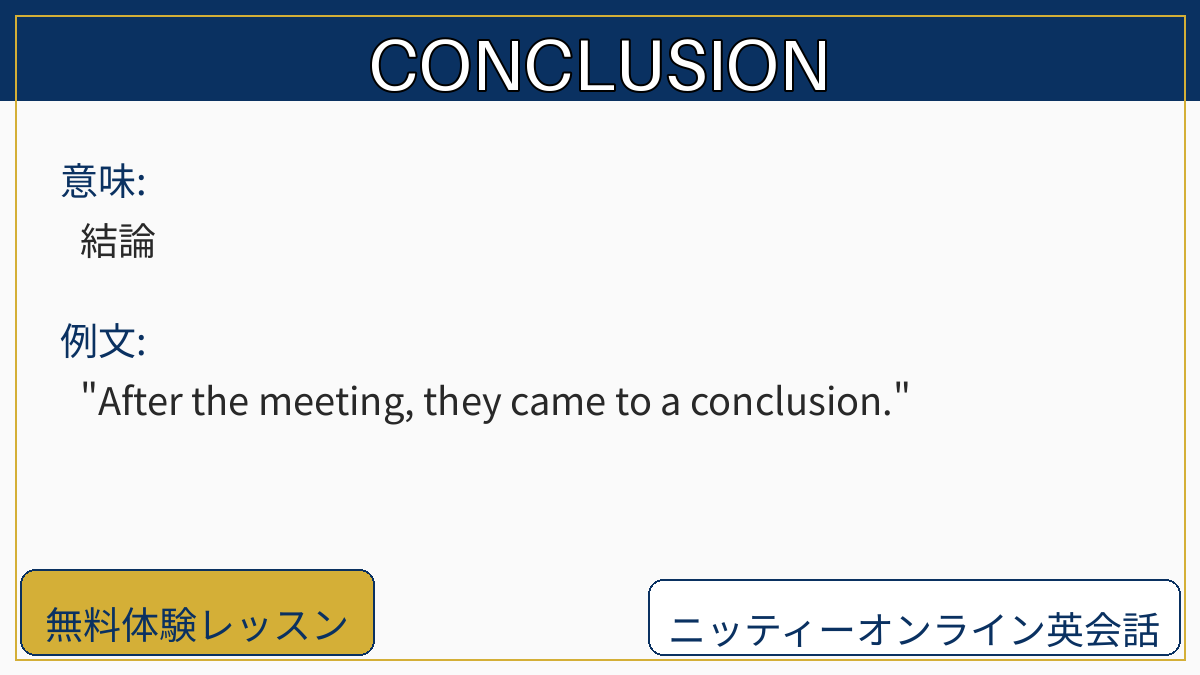 CONCLUSION

意味:
結論

例文:
"After the meeting, they came to a conclusion."

無料体験レッスン

ニッティーオンライン英会話